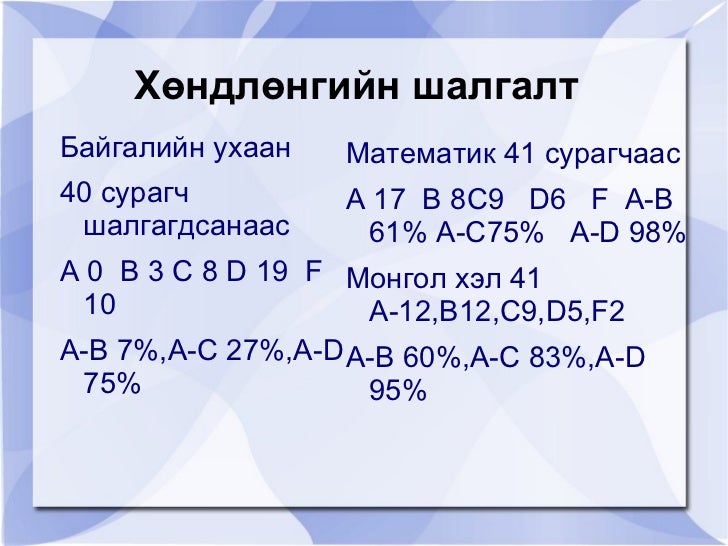 Хөндлөнгийн шалгалт

Байгалийн ухаан

40 сурагч шалгагдсанаас

A 0 B 3 C 8 D 19 F 10

A-B 7%,A-C 27%,A-D 75%

Математик 41 сурагчаас

A 17 B 8C9 D6 F A-B 61% A-C75% A-D 98%

Монгол хэл 41 A-12,B12,C9,D5,F2

A-B 60%,A-C 83%,A-D 95%